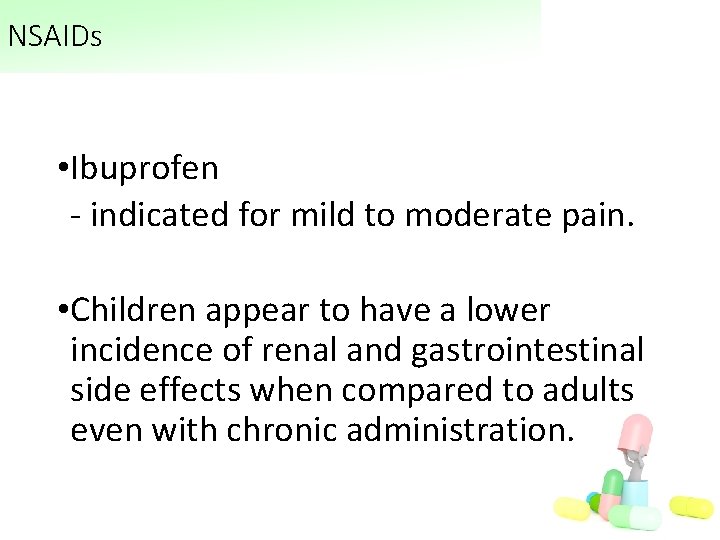 NSAIDs

•Ibuprofen
- indicated for mild to moderate pain.

•Children appear to have a lower incidence of renal and gastrointestinal side effects when compared to adults even with chronic administration.